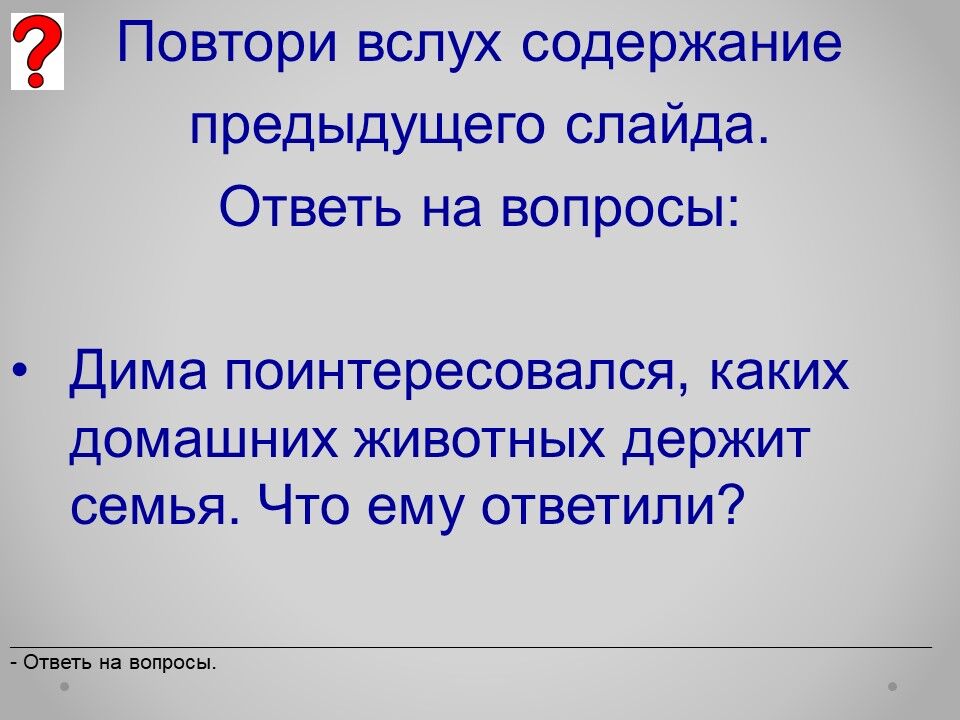 ?

Повтори вслух содержание предыдущего слайда.
Ответь на вопросы:

• Дима поинтересовался, каких домашних животных держит семья. Что ему ответили?

- Ответь на вопросы.